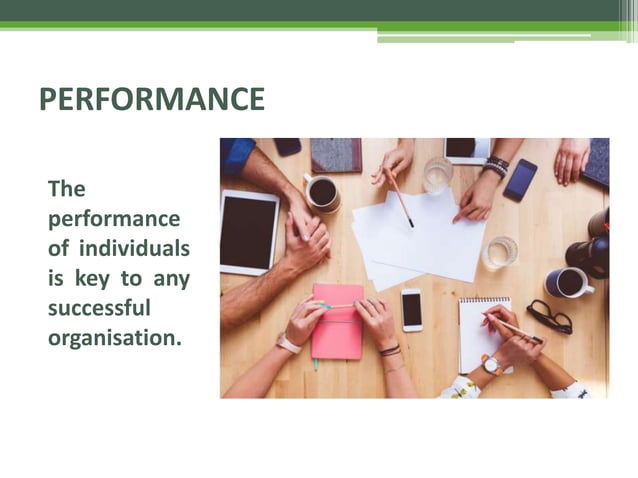 PERFORMANCE

The performance of individuals is key to any successful organisation.